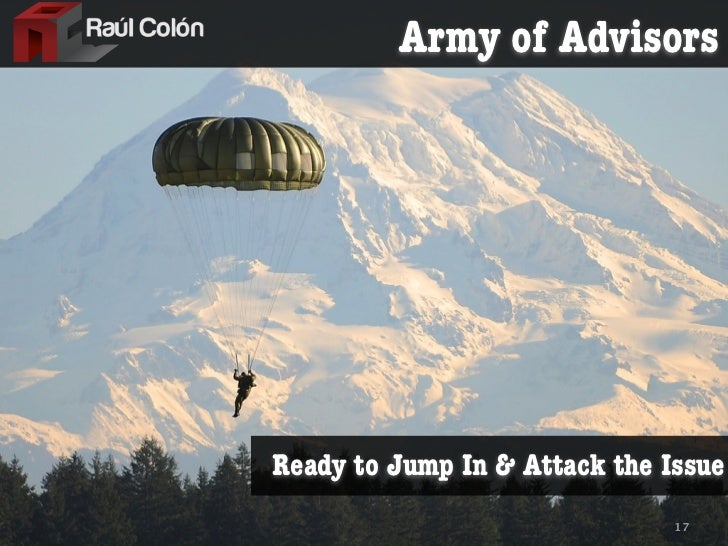 Raúl Colón

Army of Advisors

Ready to Jump In & Attack the Issue

17